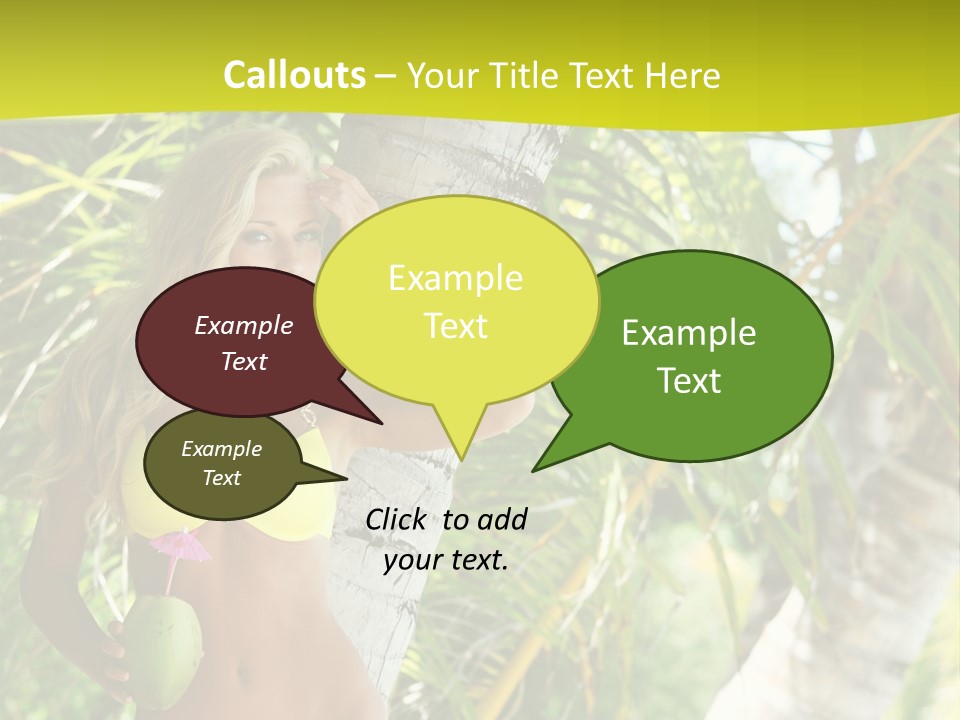 Callouts – Your Title Text Here

Example Text

Example Text

Example Text

Example Text

Click to add your text.